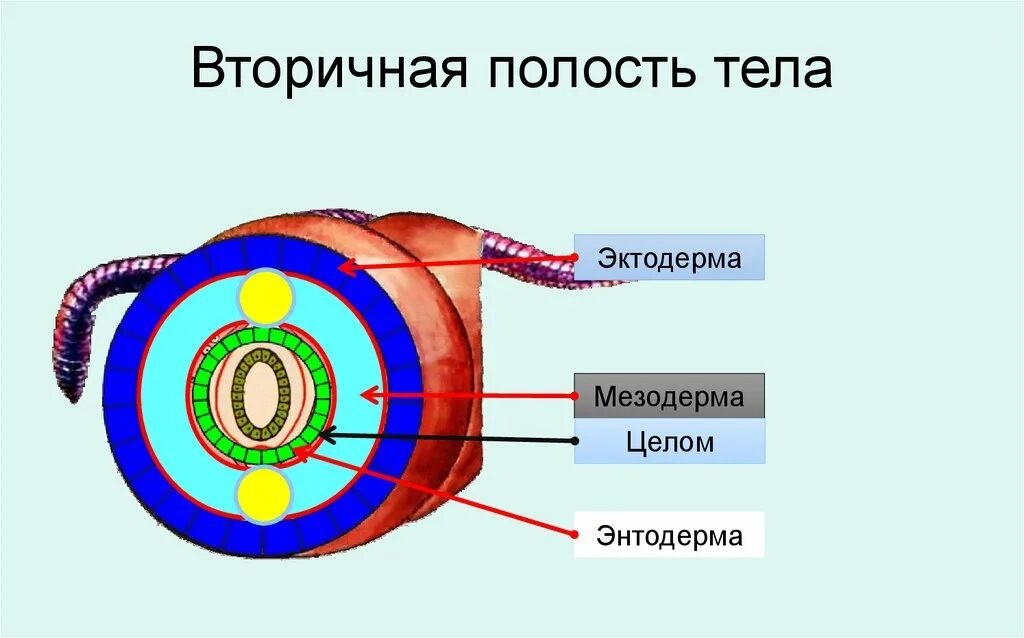 Вторичная полость тела

Эктодерма

Мезодерма

Целом

Энтодерма